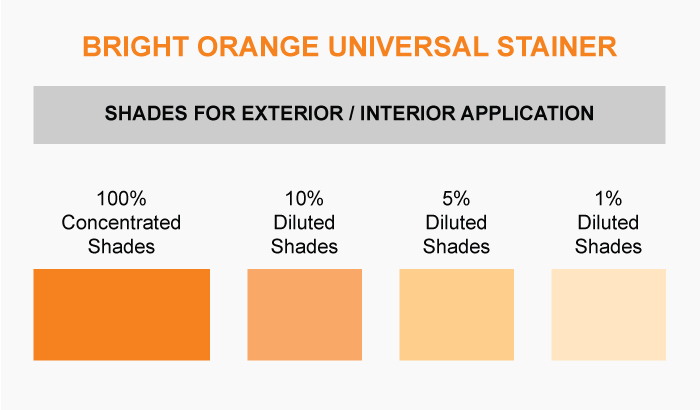 BRIGHT ORANGE UNIVERSAL STAINER

SHADES FOR EXTERIOR / INTERIOR APPLICATION

100%
Concentrated
Shades

10%
Diluted
Shades

5%
Diluted
Shades

1%
Diluted
Shades